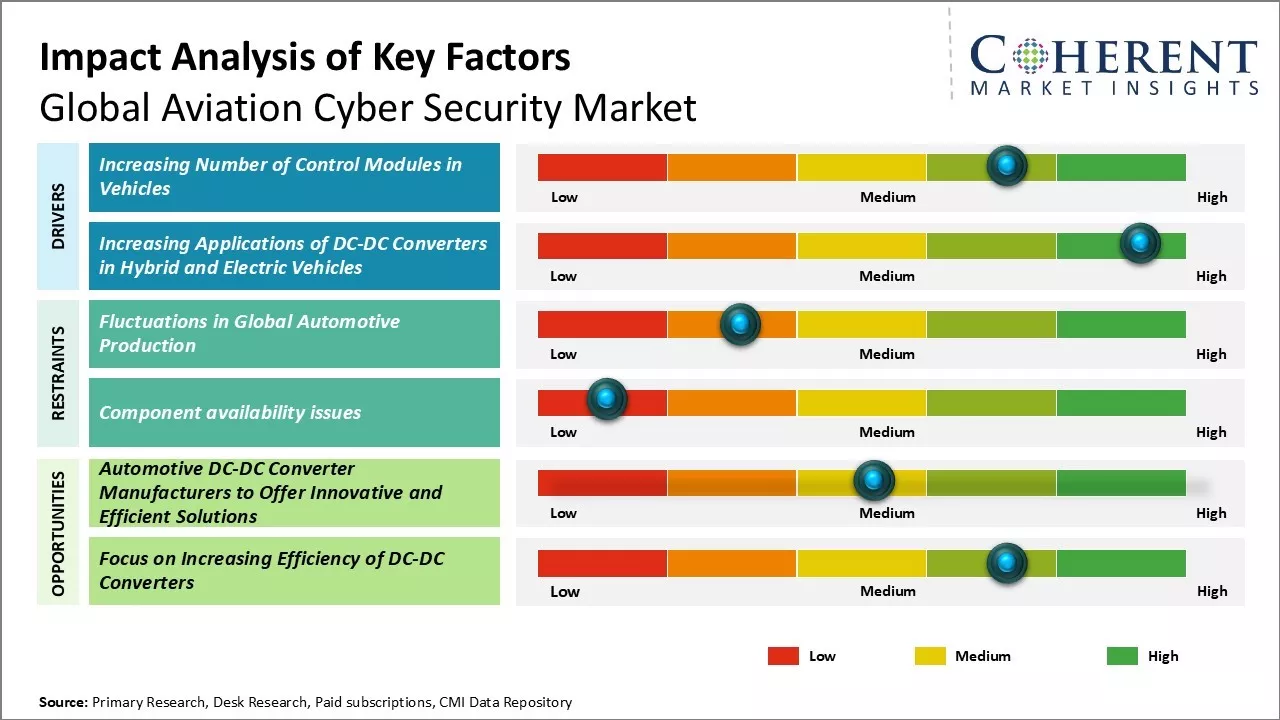 Impact Analysis of Key Factors
Global Aviation Cyber Security Market

COHERENT
MARKET INSIGHTS

DRIVERS

Increasing Number of Control Modules in Vehicles

Low Medium High

Increasing Applications of DC-DC Converters in Hybrid and Electric Vehicles

Low Medium High

RESTRAINTS

Fluctuations in Global Automotive Production

Low Medium High

Component availability issues

Low Medium High

OPPORTUNITIES

Automotive DC-DC Converter Manufacturers to Offer Innovative and Efficient Solutions

Low Medium High

Focus on Increasing Efficiency of DC-DC Converters

Low Medium High

Low Medium High

Source: Primary Research, Desk Research, Paid subscriptions, CMI Data Repository